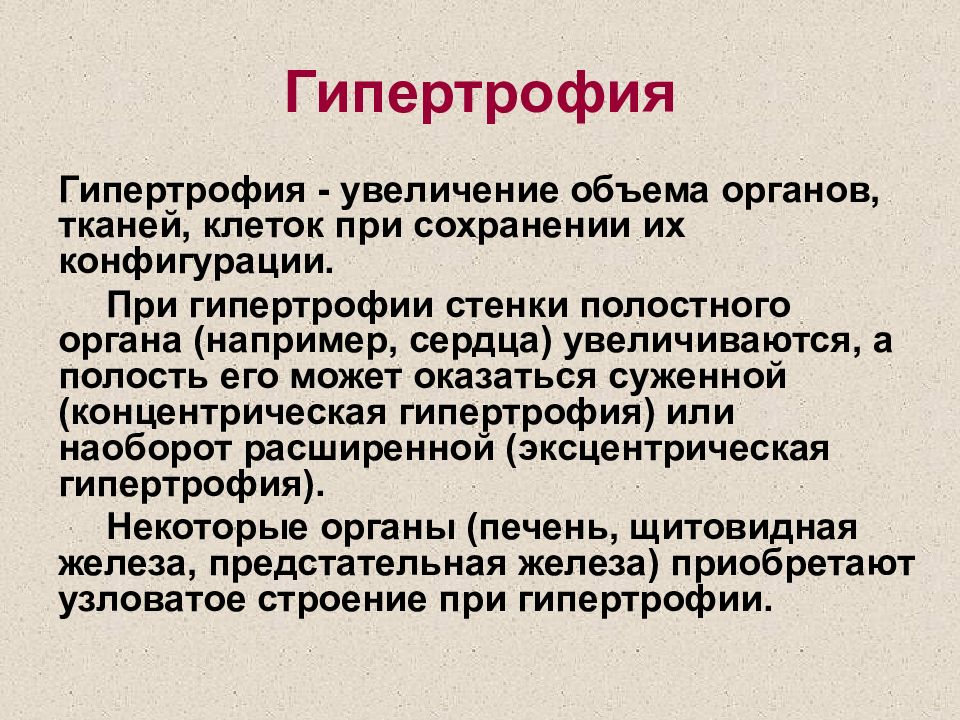 Гипертрофия

Гипертрофия - увеличение объема органов, тканей, клеток при сохранении их конфигурации.

При гипертрофии стенки полостного органа (например, сердца) увеличиваются, а полость его может оказаться суженной (концентрическая гипертрофия) или наоборот расширенной (эксцентрическая гипертрофия).

Некоторые органы (печень, щитовидная железа, предстательная железа) приобретают узловатое строение при гипертрофии.